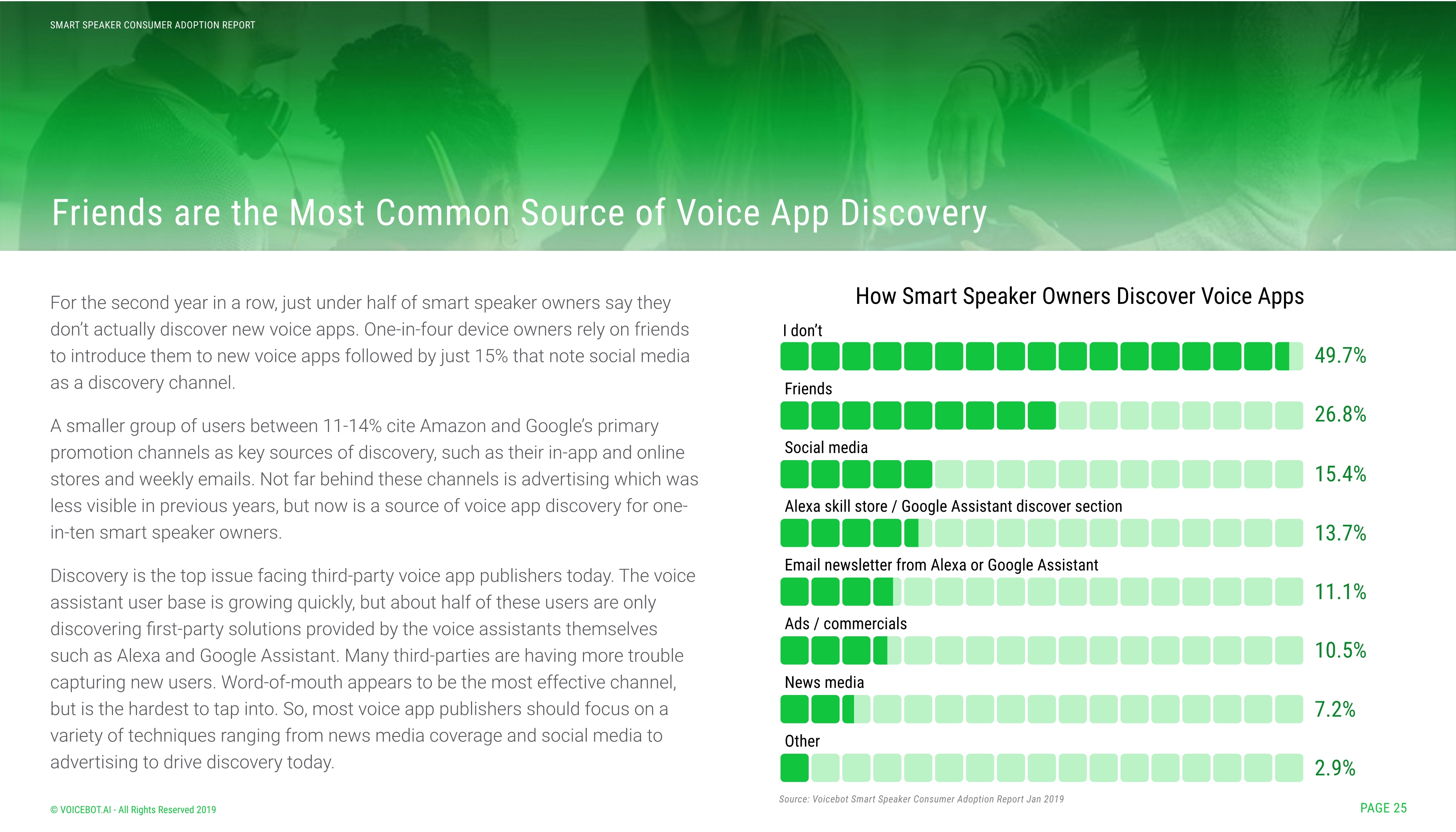 SMART SPEAKER CONSUMER ADOPTION REPORT

Friends are the Most Common Source of Voice App Discovery

For the second year in a row, just under half of smart speaker owners say they don't actually discover new voice apps. One-in-four device owners rely on friends to introduce them to new voice apps followed by just 15% that note social media as a discovery channel.

A smaller group of users between 11-14% cite Amazon and Google's primary promotion channels as key sources of discovery, such as their in-app and online stores and weekly emails. Not far behind these channels is advertising which was less visible in previous years, but now is a source of voice app discovery for one-in-ten smart speaker owners.

Discovery is the top issue facing third-party voice app publishers today. The voice assistant user base is growing quickly, but about half of these users are only discovering first-party solutions provided by the voice assistants themselves such as Alexa and Google Assistant. Many third-parties are having more trouble capturing new users. Word-of-mouth appears to be the most effective channel, but is the hardest to tap into. So, most voice app publishers should focus on a variety of techniques ranging from news media coverage and social media to advertising to drive discovery today.

How Smart Speaker Owners Discover Voice Apps

I don't 49.7%

Friends 26.8%

Social media 15.4%

Alexa skill store / Google Assistant discover section 13.7%

Email newsletter from Alexa or Google Assistant 11.1%

Ads / commercials 10.5%

News media 7.2%

Other 2.9%

Source: Voicebot Smart Speaker Consumer Adoption Report Jan 2019

© VOICEBOT.AI - All Rights Reserved 2019

PAGE 25